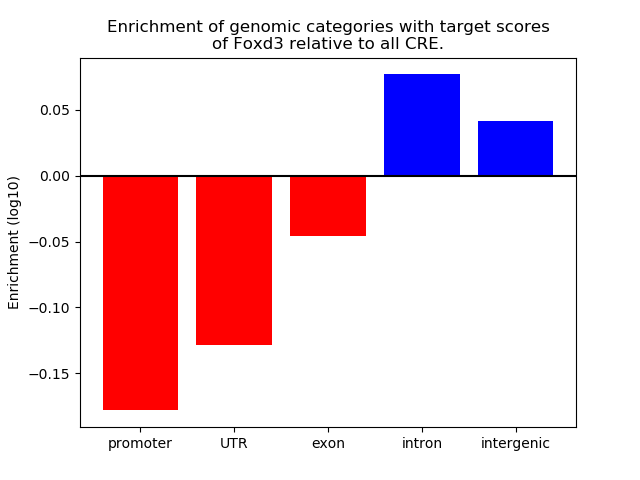 Enrichment of genomic categories with target scores of Foxd3 relative to all CRE.

Enrichment (log10)

0.05
0.00
−0.05
−0.10
−0.15

promoter
UTR
exon
intron
intergenic